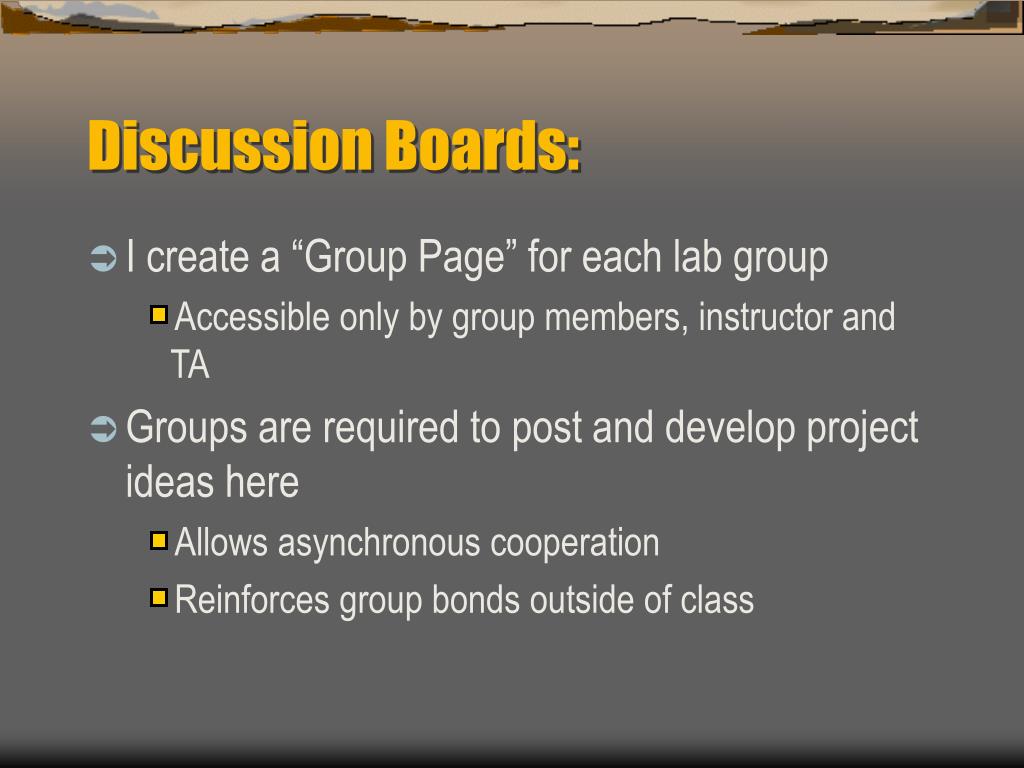 Discussion Boards:

I create a “Group Page” for each lab group

Accessible only by group members, instructor and TA

Groups are required to post and develop project ideas here

Allows asynchronous cooperation

Reinforces group bonds outside of class